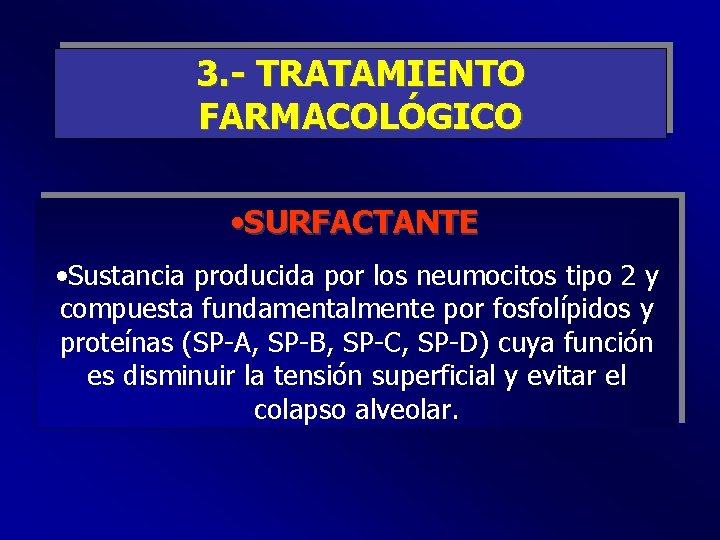 3.- TRATAMIENTO FARMACOLÓGICO

•SURFACTANTE

•Sustancia producida por los neumocitos tipo 2 y compuesta fundamentalmente por fosfolípidos y proteínas (SP-A, SP-B, SP-C, SP-D) cuya función es disminuir la tensión superficial y evitar el colapso alveolar.